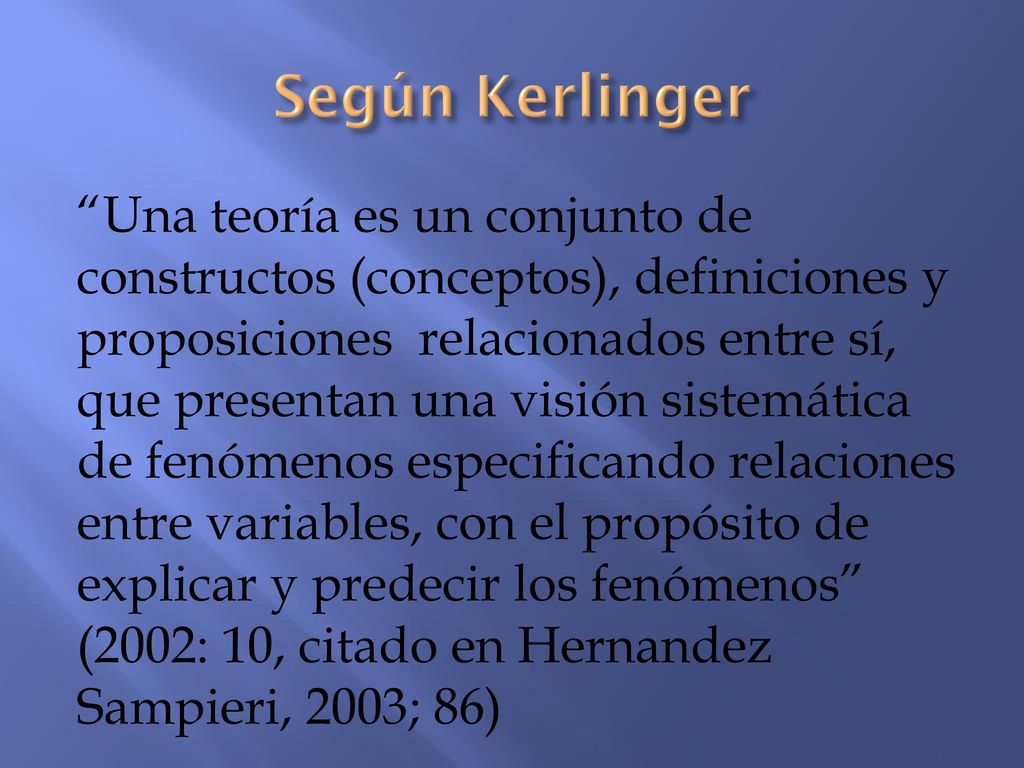 Según Kerlinger

“Una teoría es un conjunto de constructos (conceptos), definiciones y proposiciones relacionados entre sí, que presentan una visión sistemática de fenómenos especificando relaciones entre variables, con el propósito de explicar y predecir los fenómenos” (2002: 10, citado en Hernandez Sampieri, 2003; 86)